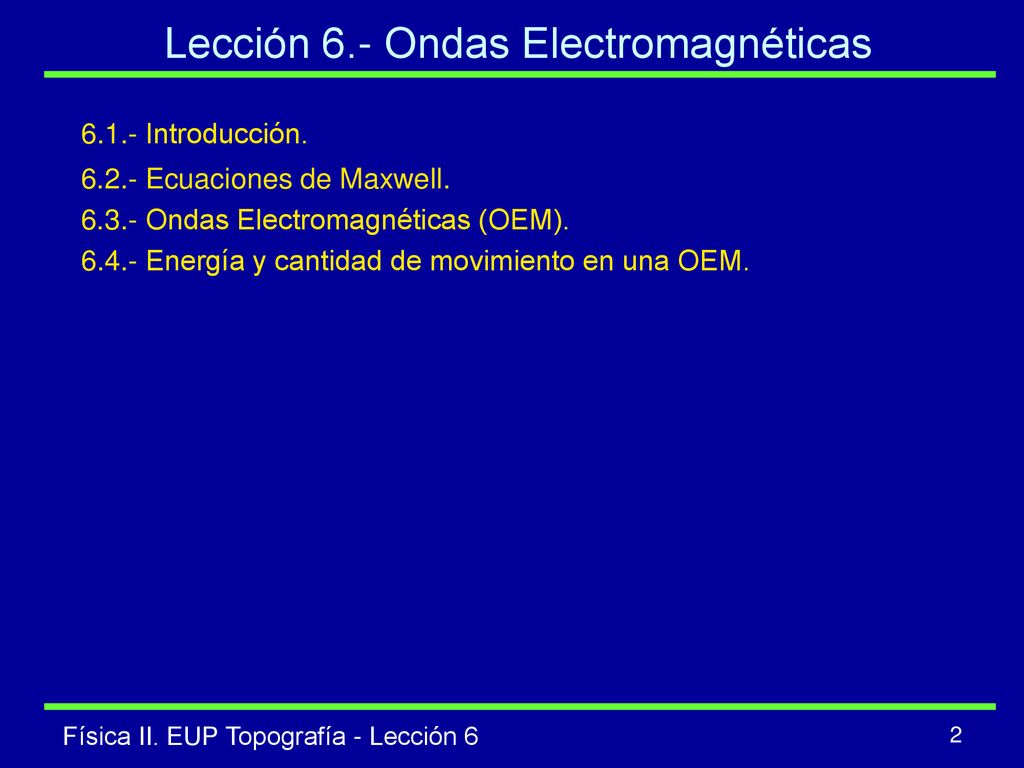 Lección 6.- Ondas Electromagnéticas

6.1.- Introducción.

6.2.- Ecuaciones de Maxwell.

6.3.- Ondas Electromagnéticas (OEM).

6.4.- Energía y cantidad de movimiento en una OEM.

Física II. EUP Topografía - Lección 6

2